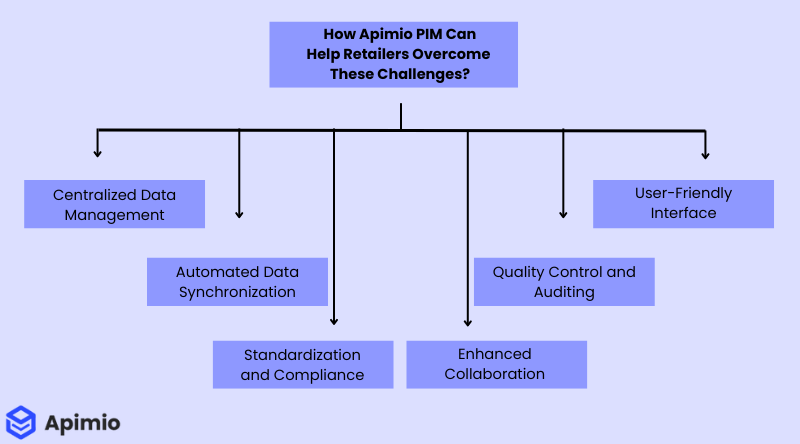 How Apimio PIM Can Help Retailers Overcome These Challenges?

Centralized Data Management

Automated Data Synchronization

Standardization and Compliance

Enhanced Collaboration

Quality Control and Auditing

User-Friendly Interface

Apimio